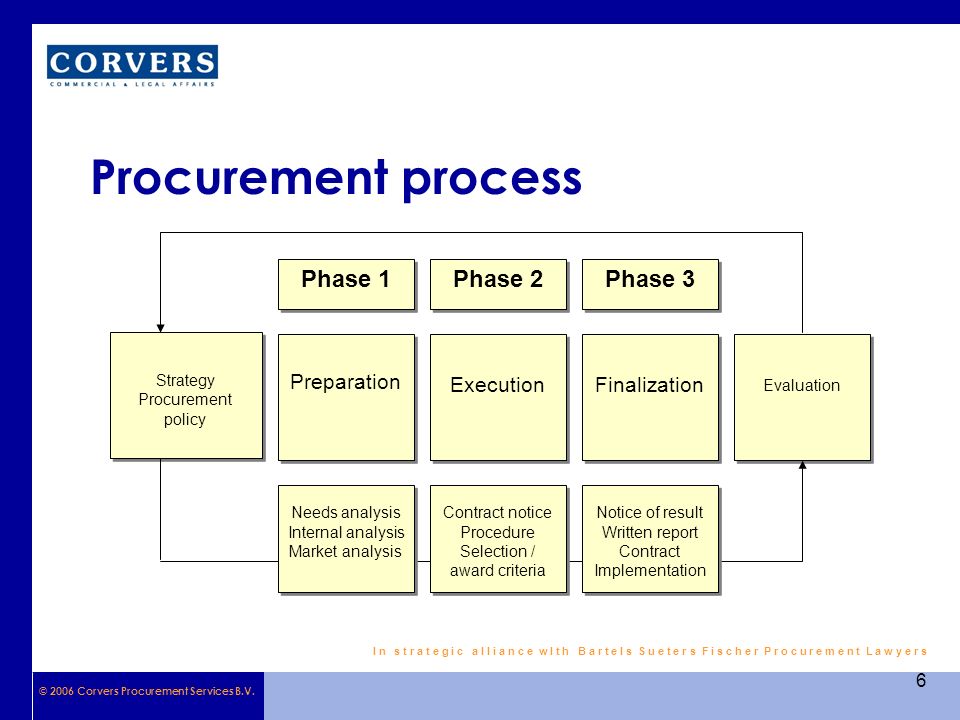 CORVERS
COMMERCIAL & LEGAL AFFAIRS

Procurement process

Phase 1

Phase 2

Phase 3

Strategy Procurement policy

Preparation

Execution

Finalization

Evaluation

Needs analysis
Internal analysis
Market analysis

Contract notice
Procedure
Selection / award criteria

Notice of result
Written report
Contract
Implementation

In strategic alliance with Bartels Sueters Fischer Procurement Lawyers

© 2006 Corvers Procurement Services B.V.

6